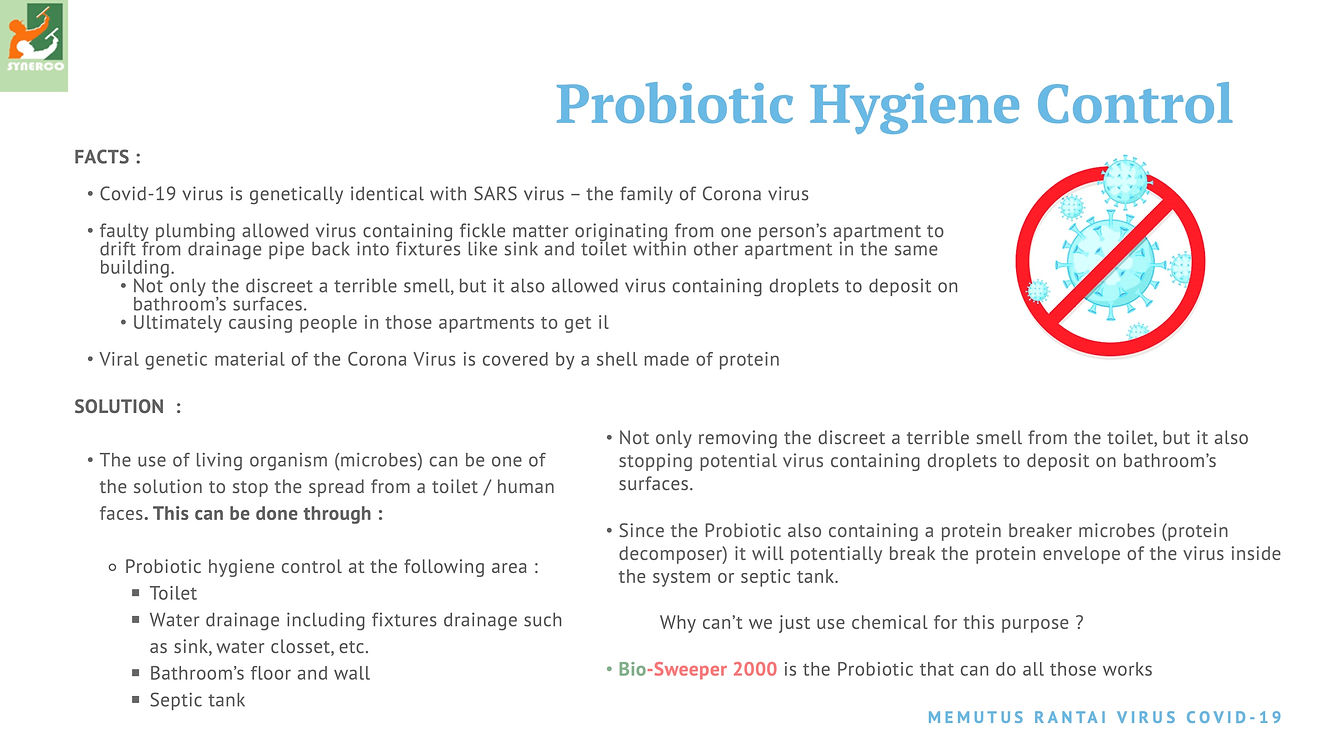 SYNERGO

Probiotic Hygiene Control

FACTS :

• Covid-19 virus is genetically identical with SARS virus – the family of Corona virus

• faulty plumbing allowed virus containing fickle matter originating from one person's apartment to drift from drainage pipe back into fixtures like sink and toilet within other apartment in the same building.
• Not only the discreet a terrible smell, but it also allowed virus containing droplets to deposit on bathroom's surfaces.
• Ultimately causing people in those apartments to get il

• Viral genetic material of the Corona Virus is covered by a shell made of protein

SOLUTION :

• The use of living organism (microbes) can be one of the solution to stop the spread from a toilet / human faces. This can be done through :

○ Probiotic hygiene control at the following area :
▪ Toilet
▪ Water drainage including fixtures drainage such as sink, water closset, etc.
▪ Bathroom's floor and wall
▪ Septic tank

• Not only removing the discreet a terrible smell from the toilet, but it also stopping potential virus containing droplets to deposit on bathroom's surfaces.

• Since the Probiotic also containing a protein breaker microbes (protein decomposer) it will potentially break the protein envelope of the virus inside the system or septic tank.

Why can't we just use chemical for this purpose ?

• Bio-Sweeper 2000 is the Probiotic that can do all those works

MEMUTUS RANTAI VIRUS COVID-19